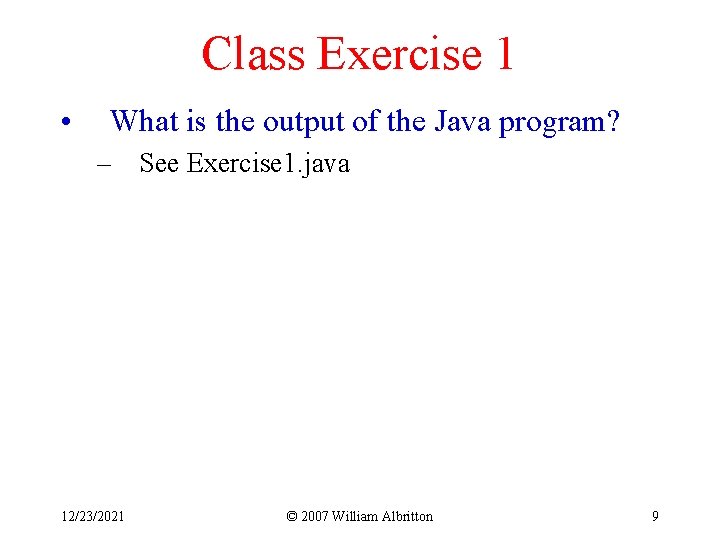 Class Exercise 1

• What is the output of the Java program?
– See Exercise1.java

12/23/2021 © 2007 William Albritton 9